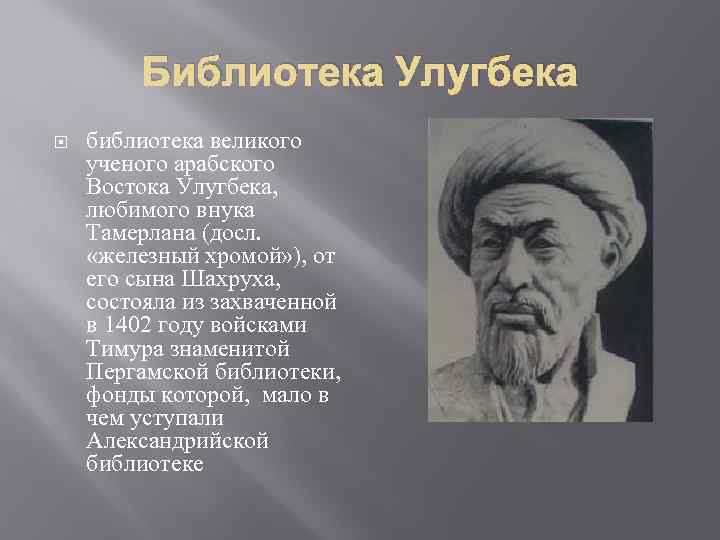 Библиотека Улугбека

библиотека великого ученого арабского Востока Улугбека, любимого внука Тамерлана (досл. «железный хромой»), от его сына Шахруха, состояла из захваченной в 1402 году войсками Тимура знаменитой Пергамской библиотеки, фонды которой, мало в чем уступали Александрийской библиотеке